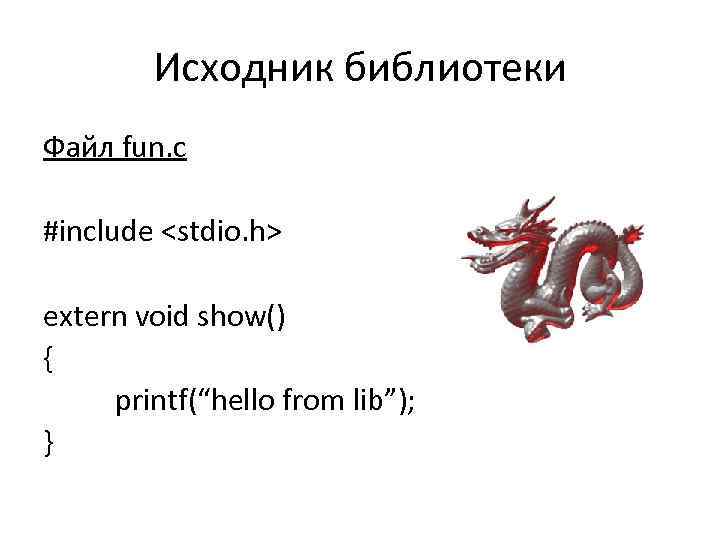 Исходник библиотеки

Файл fun.c

#include <stdio.h>

extern void show()
{
printf(“hello from lib”);
}